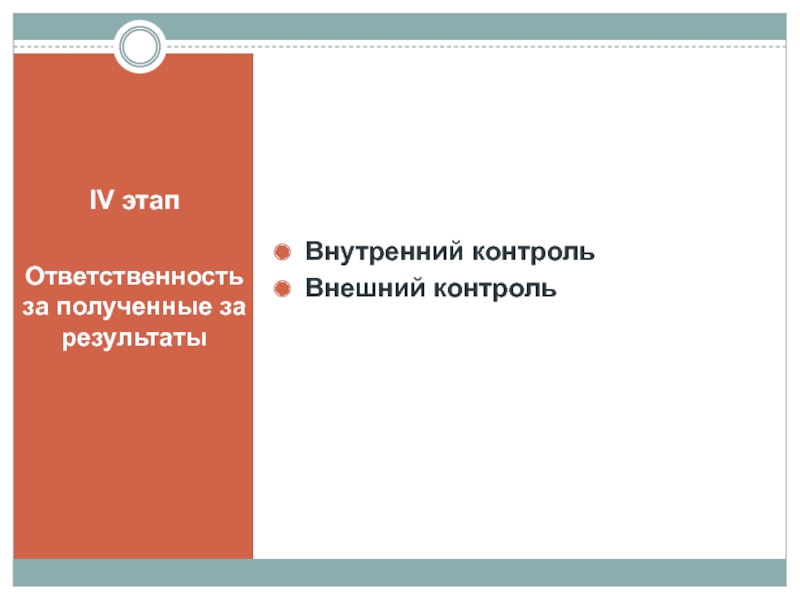 IV этап

Ответственность за полученные за результаты

Внутренний контроль
Внешний контроль